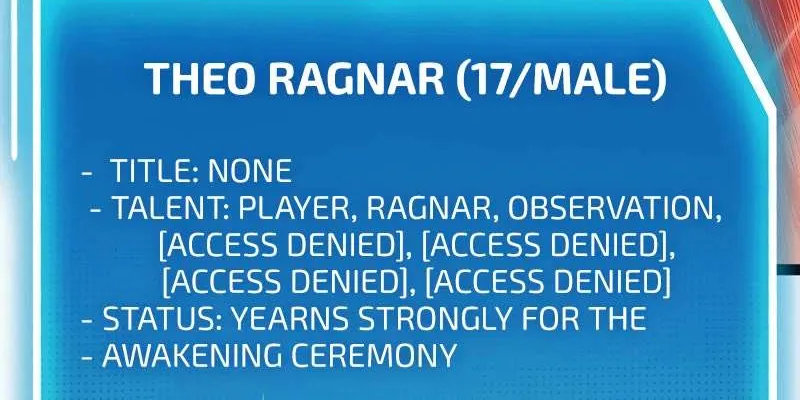 THEO RAGNAR (17/MALE)

- TITLE: NONE
- TALENT: PLAYER, RAGNAR, OBSERVATION, [ACCESS DENIED], [ACCESS DENIED], [ACCESS DENIED], [ACCESS DENIED]
- STATUS: YEARNS STRONGLY FOR THE
- AWAKENING CEREMONY